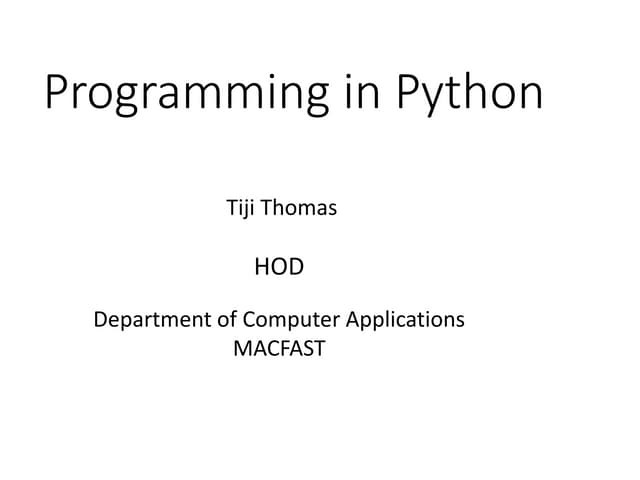 Programming in Python

Tiji Thomas

HOD

Department of Computer Applications
MACFAST